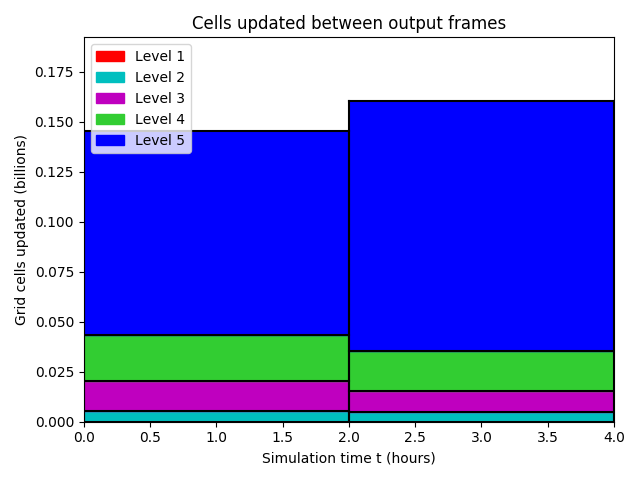 Cells updated between output frames

Level 1
Level 2
Level 3
Level 4
Level 5

Grid cells updated (billions)

0.175
0.150
0.125
0.100
0.075
0.050
0.025
0.000

0.0 0.5 1.0 1.5 2.0 2.5 3.0 3.5 4.0

Simulation time t (hours)